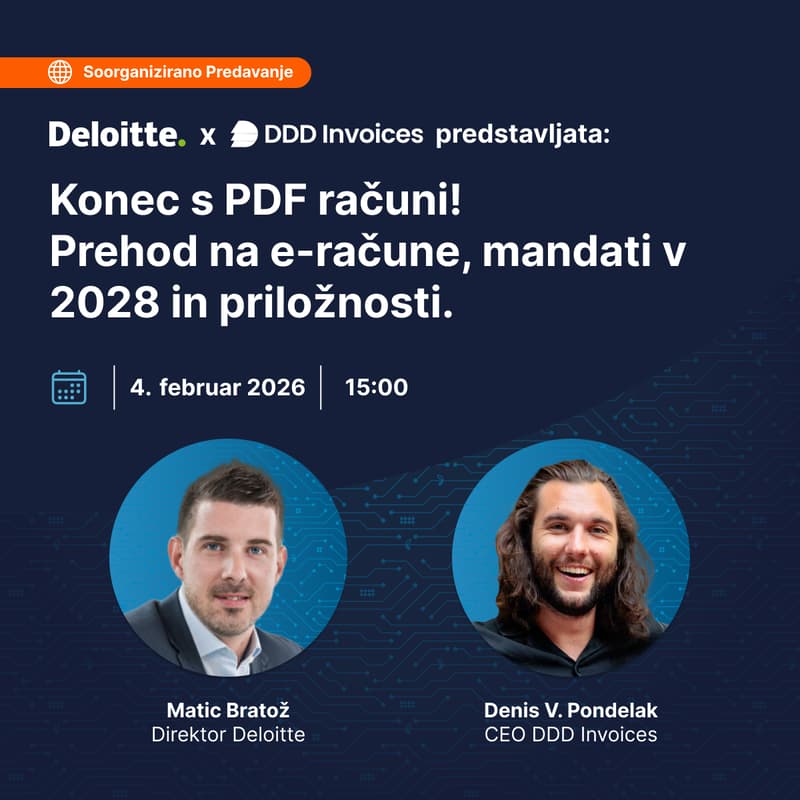 Soorganizirano Predavanje

Deloitte. x DDD Invoices predstavljata:

Konec s PDF računi! Prehod na e-račune, mandati v 2028 in priložnosti.

4. februar 2026 | 15:00

Matic Bratož
Direktor Deloitte

Denis V. Pondelak
CEO DDD Invoices